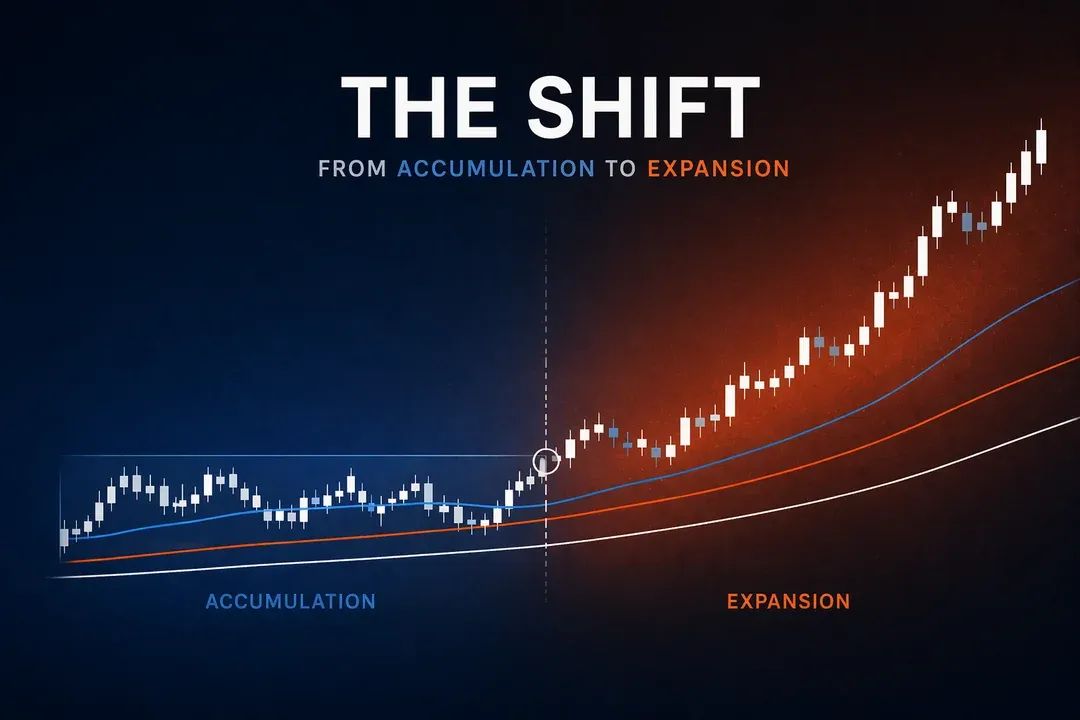 THE SHIFT

FROM ACCUMULATION TO EXPANSION

ACCUMULATION

EXPANSION